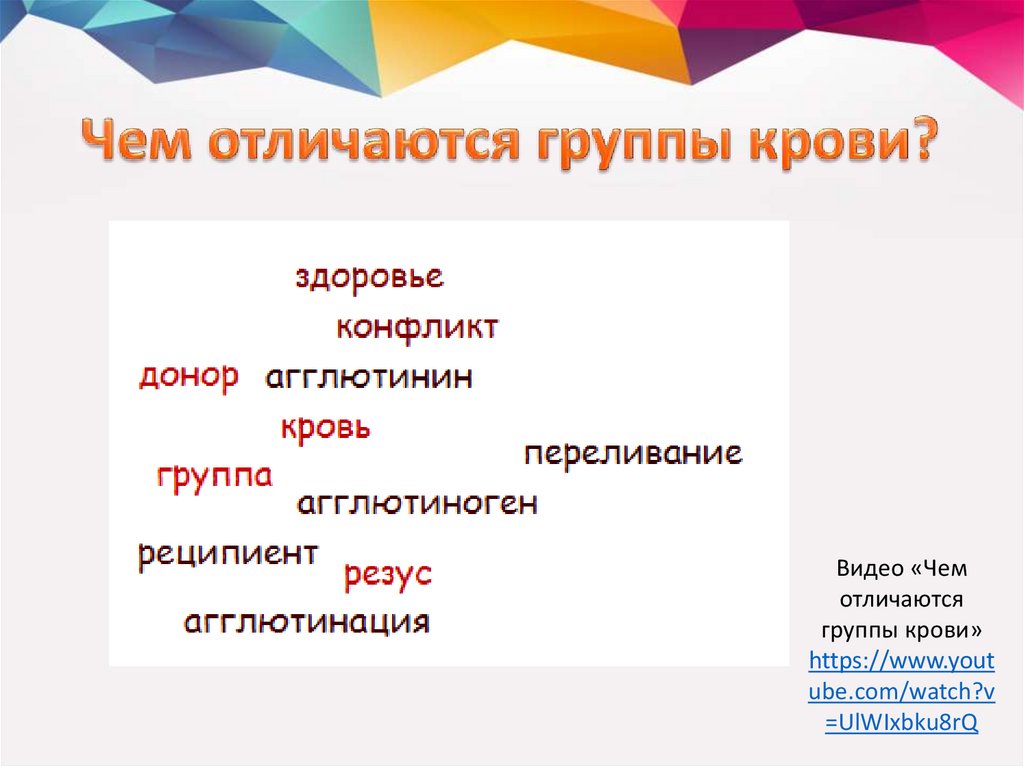 Чем отличаются группы крови?

здоровье

конфликт

донор агглютинин

кровь

переливание

группа

агглютиноген

реципиент

резус

агглютинация

Видео «Чем отличаются группы крови» https://www.youtube.com/watch?v=UlWIxbku8rQ